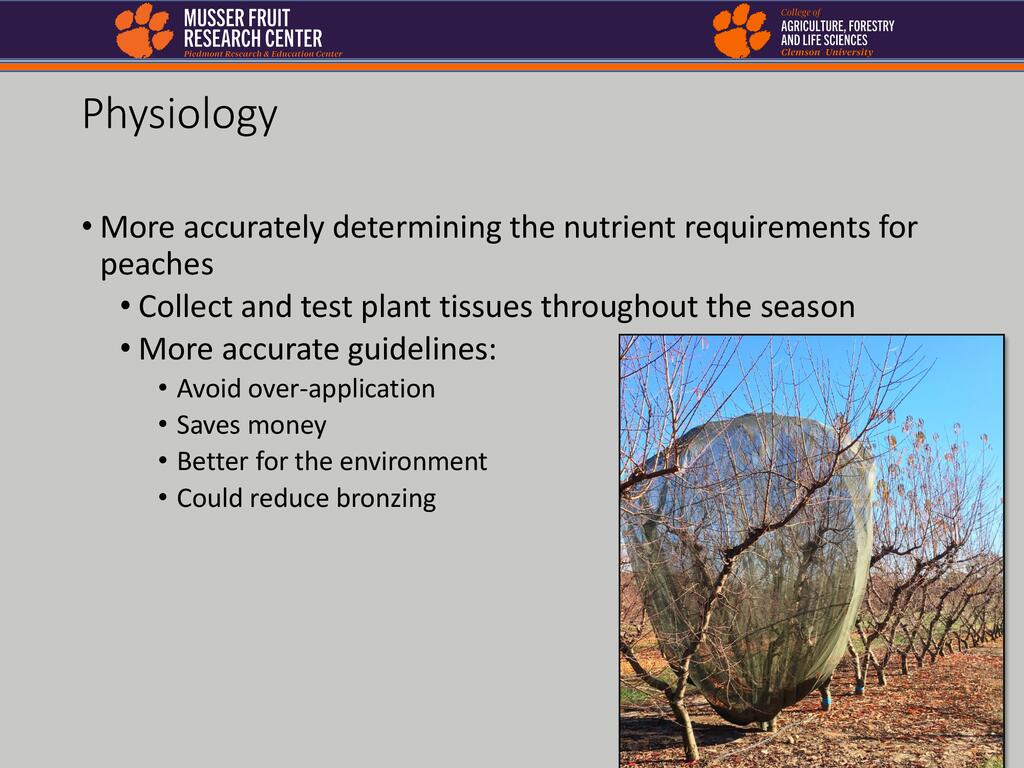 MUSSER FRUIT RESEARCH CENTER
Piedmont Research & Education Center

College of
AGRICULTURE, FORESTRY AND LIFE SCIENCES
Clemson University

Physiology

• More accurately determining the nutrient requirements for peaches
• Collect and test plant tissues throughout the season
• More accurate guidelines:
• Avoid over-application
• Saves money
• Better for the environment
• Could reduce bronzing